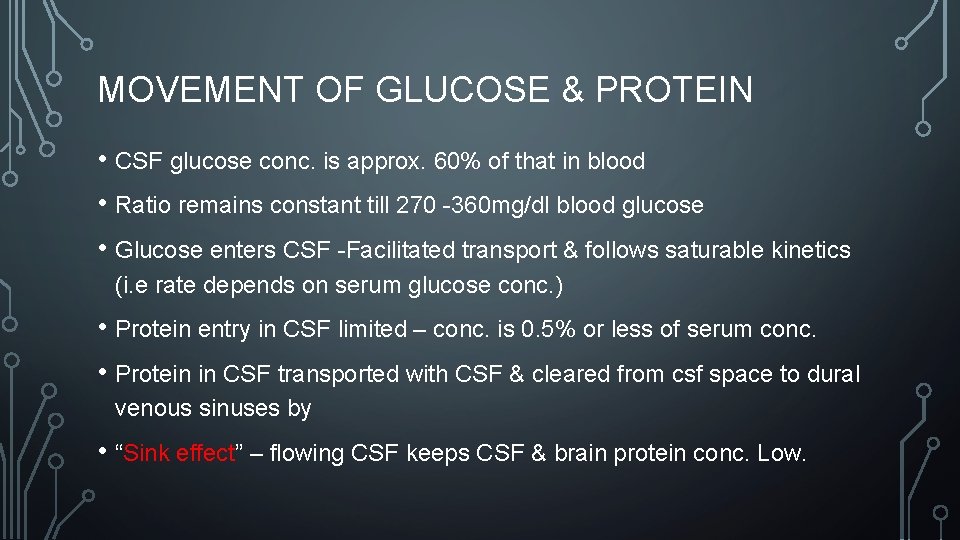 MOVEMENT OF GLUCOSE & PROTEIN

• CSF glucose conc. is approx. 60% of that in blood

• Ratio remains constant till 270 -360mg/dl blood glucose

• Glucose enters CSF -Facilitated transport & follows saturable kinetics (i.e rate depends on serum glucose conc.)

• Protein entry in CSF limited – conc. is 0.5% or less of serum conc.

• Protein in CSF transported with CSF & cleared from csf space to dural venous sinuses by

• “Sink effect” – flowing CSF keeps CSF & brain protein conc. Low.